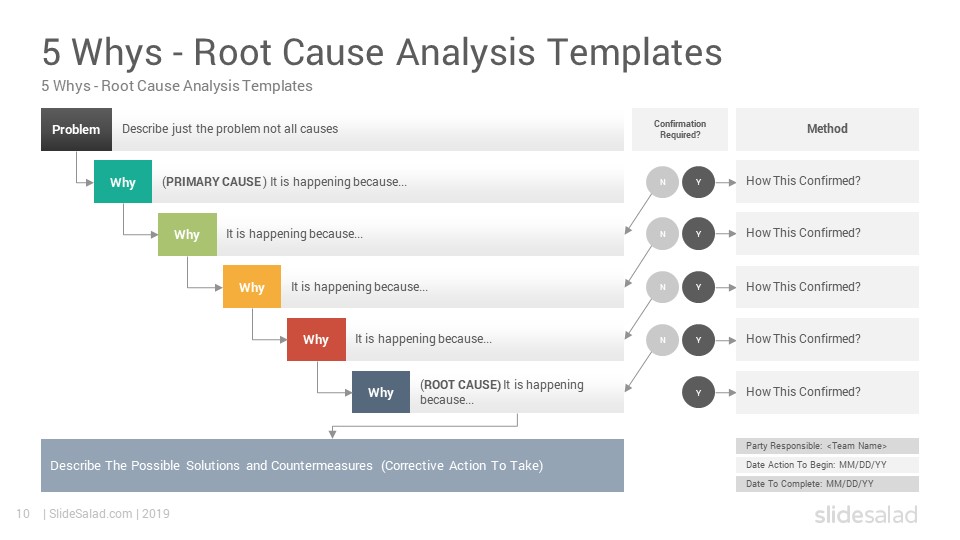 5 Whys - Root Cause Analysis Templates

5 Whys - Root Cause Analysis Templates

Problem Describe just the problem not all causes

Confirmation Required?

Method

Why (PRIMARY CAUSE) It is happening because...

N Y How This Confirmed?

Why It is happening because...

N Y How This Confirmed?

Why It is happening because...

N Y How This Confirmed?

Why It is happening because...

N Y How This Confirmed?

Why (ROOT CAUSE) It is happening because...

Y How This Confirmed?

Describe The Possible Solutions and Countermeasures (Corrective Action To Take)

Party Responsible: <Team Name>

Date Action To Begin: MM/DD/YY

Date To Complete: MM/DD/YY

10 | SlideSalad.com | 2019

slidesalad